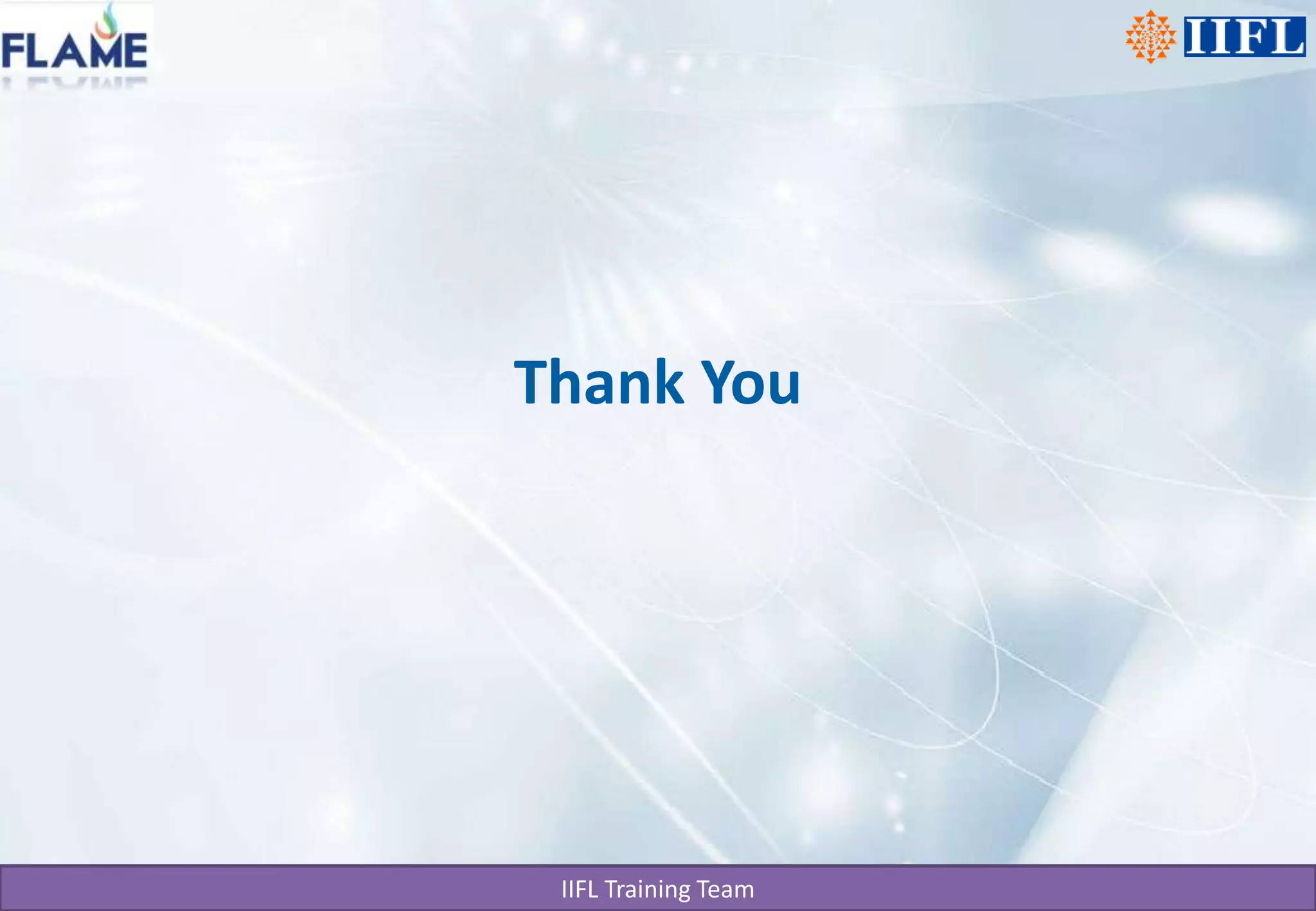 FLAME

IIFL

Thank You

IIFL Training Team